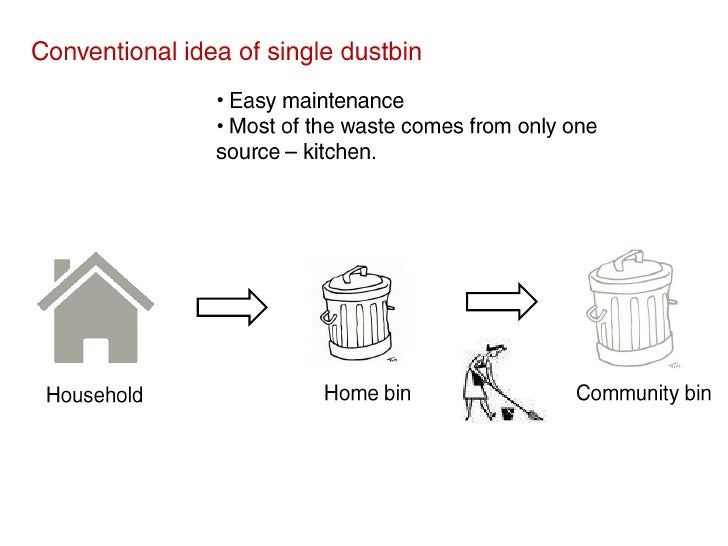 Conventional idea of single dustbin

• Easy maintenance
• Most of the waste comes from only one source – kitchen.

Household

Home bin

Community bin